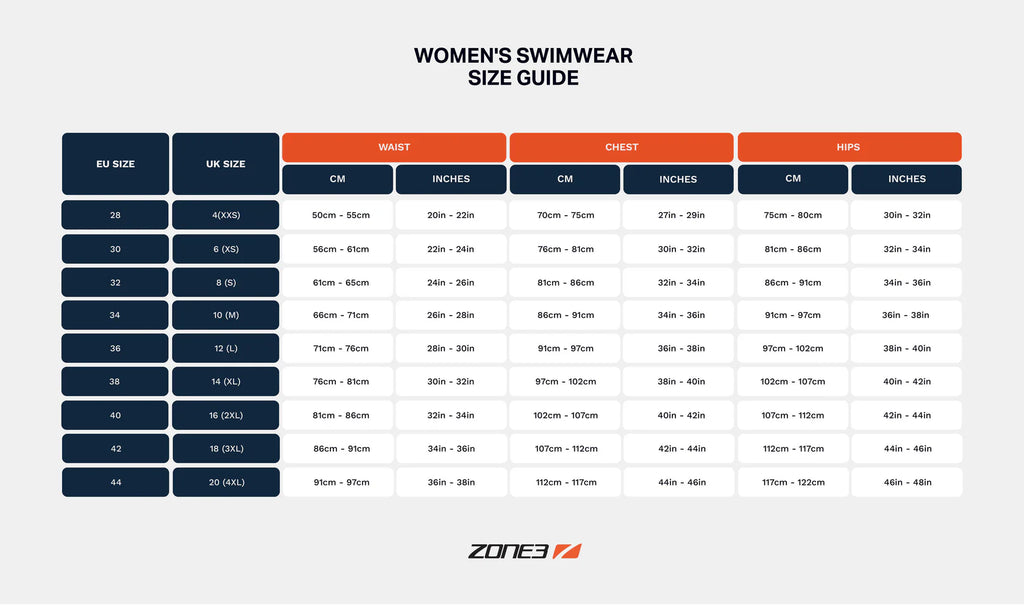 WOMEN'S SWIMWEAR
SIZE GUIDE

| EU SIZE | UK SIZE | WAIST CM | WAIST INCHES | CHEST CM | CHEST INCHES | HIPS CM | HIPS INCHES |
|---|---|---|---|---|---|---|---|
| 28 | 4(XXS) | 50cm - 55cm | 20in - 22in | 70cm - 75cm | 27in - 29in | 75cm - 80cm | 30in - 32in |
| 30 | 6 (XS) | 56cm - 61cm | 22in - 24in | 76cm - 81cm | 30in - 32in | 81cm - 86cm | 32in - 34in |
| 32 | 8 (S) | 61cm - 65cm | 24in - 26in | 81cm - 86cm | 32in - 34in | 86cm - 91cm | 34in - 36in |
| 34 | 10 (M) | 66cm - 71cm | 26in - 28in | 86cm - 91cm | 34in - 36in | 91cm - 97cm | 36in - 38in |
| 36 | 12 (L) | 71cm - 76cm | 28in - 30in | 91cm - 97cm | 36in - 38in | 97cm - 102cm | 38in - 40in |
| 38 | 14 (XL) | 76cm - 81cm | 30in - 32in | 97cm - 102cm | 38in - 40in | 102cm - 107cm | 40in - 42in |
| 40 | 16 (2XL) | 81cm - 86cm | 32in - 34in | 102cm - 107cm | 40in - 42in | 107cm - 112cm | 42in - 44in |
| 42 | 18 (3XL) | 86cm - 91cm | 34in - 36in | 107cm - 112cm | 42in - 44in | 112cm - 117cm | 44in - 46in |
| 44 | 20 (4XL) | 91cm - 97cm | 36in - 38in | 112cm - 117cm | 44in - 46in | 117cm - 122cm | 46in - 48in |

ZONE3